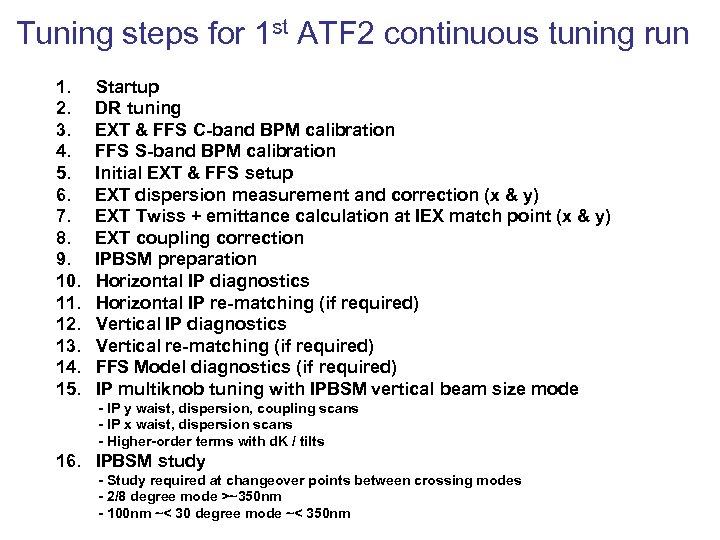 Tuning steps for 1$^{st}$ ATF2 continuous tuning run

1. Startup
2. DR tuning
3. EXT & FFS C-band BPM calibration
4. FFS S-band BPM calibration
5. Initial EXT & FFS setup
6. EXT dispersion measurement and correction (x & y)
7. EXT Twiss + emittance calculation at IEX match point (x & y)
8. EXT coupling correction
9. IPBSM preparation
10. Horizontal IP diagnostics
11. Horizontal IP re-matching (if required)
12. Vertical IP diagnostics
13. Vertical re-matching (if required)
14. FFS Model diagnostics (if required)
15. IP multiknob tuning with IPBSM vertical beam size mode
- IP y waist, dispersion, coupling scans
- IP x waist, dispersion scans
- Higher-order terms with dK / tilts
16. IPBSM study
- Study required at changeover points between crossing modes
- 2/8 degree mode >~350nm
- 100nm ~< 30 degree mode ~< 350nm